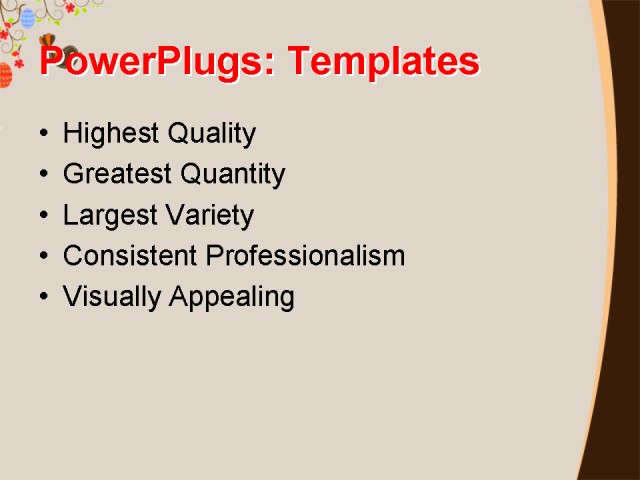 PowerPlugs: Templates

• Highest Quality
• Greatest Quantity
• Largest Variety
• Consistent Professionalism
• Visually Appealing